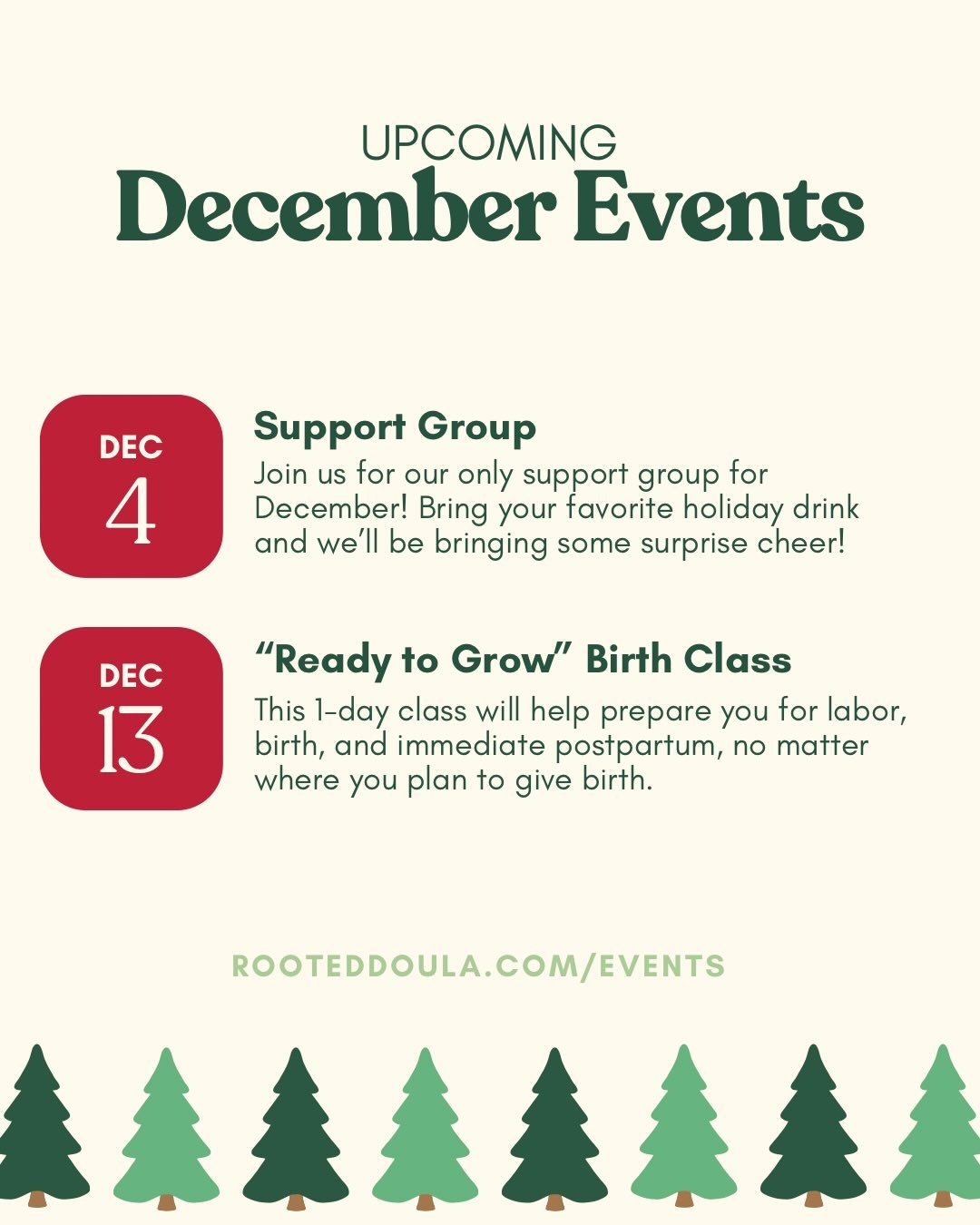 UPCOMING
December Events

DEC
4

Support Group
Join us for our only support group for December! Bring your favorite holiday drink and we'll be bringing some surprise cheer!

DEC
13

"Ready to Grow" Birth Class
This 1-day class will help prepare you for labor, birth, and immediate postpartum, no matter where you plan to give birth.

ROOTEDDOULA.COM/EVENTS